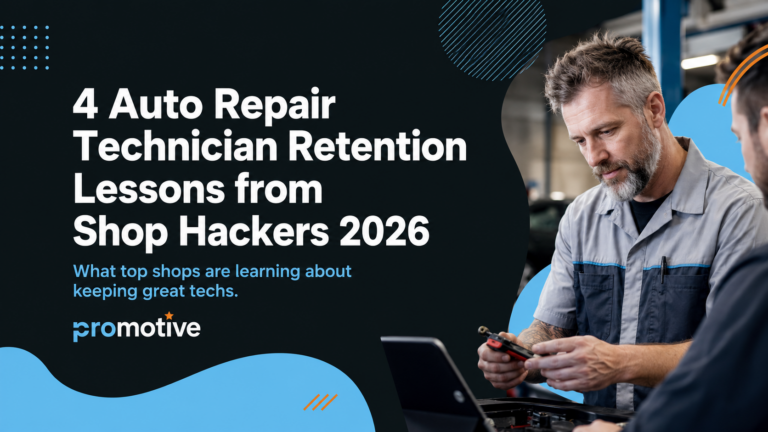 4 Auto Repair Technician Retention Lessons from Shop Hackers 2026

What top shops are learning about keeping great techs.

promotive